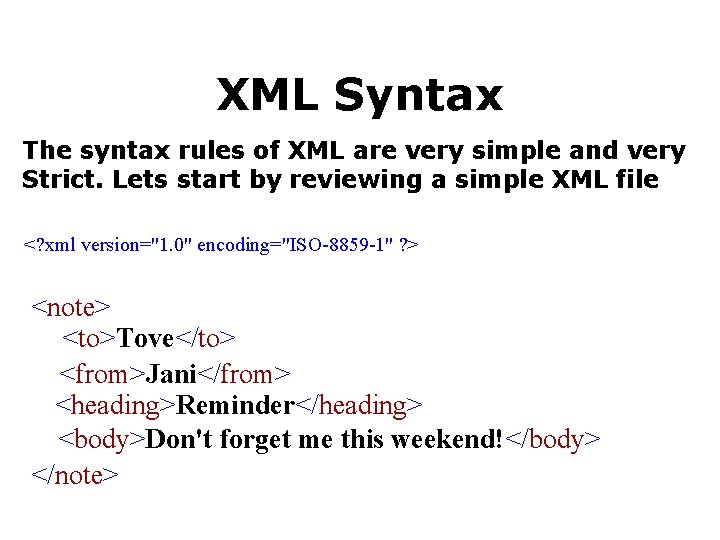 XML Syntax

The syntax rules of XML are very simple and very Strict. Lets start by reviewing a simple XML file

<?xml version="1.0" encoding="ISO-8859-1" ?>

<note>
<to>Tove</to>
<from>Jani</from>
<heading>Reminder</heading>
<body>Don't forget me this weekend!</body>
</note>